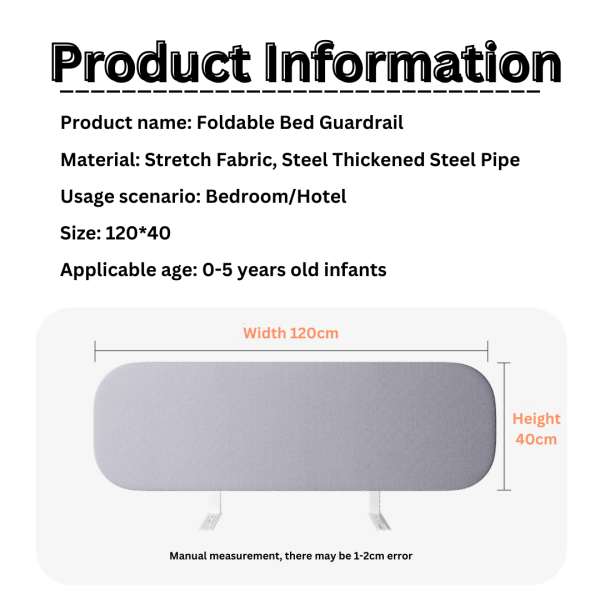 Product Information

Product name: Foldable Bed Guardrail

Material: Stretch Fabric, Steel Thickened Steel Pipe

Usage scenario: Bedroom/Hotel

Size: 120*40

Applicable age: 0-5 years old infants

Width 120cm

Height 40cm

Manual measurement, there may be 1-2cm error